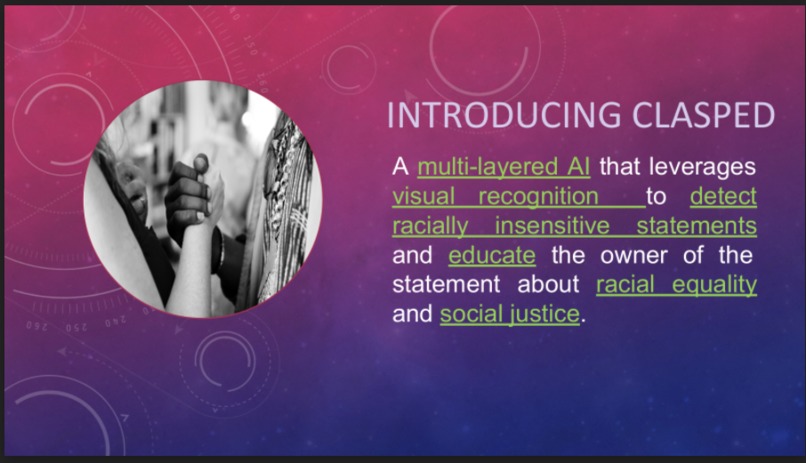 INTRODUCING CLASPED

A multi-layered AI that leverages visual recognition to detect racially insensitive statements and educate the owner of the statement about racial equality and social justice.